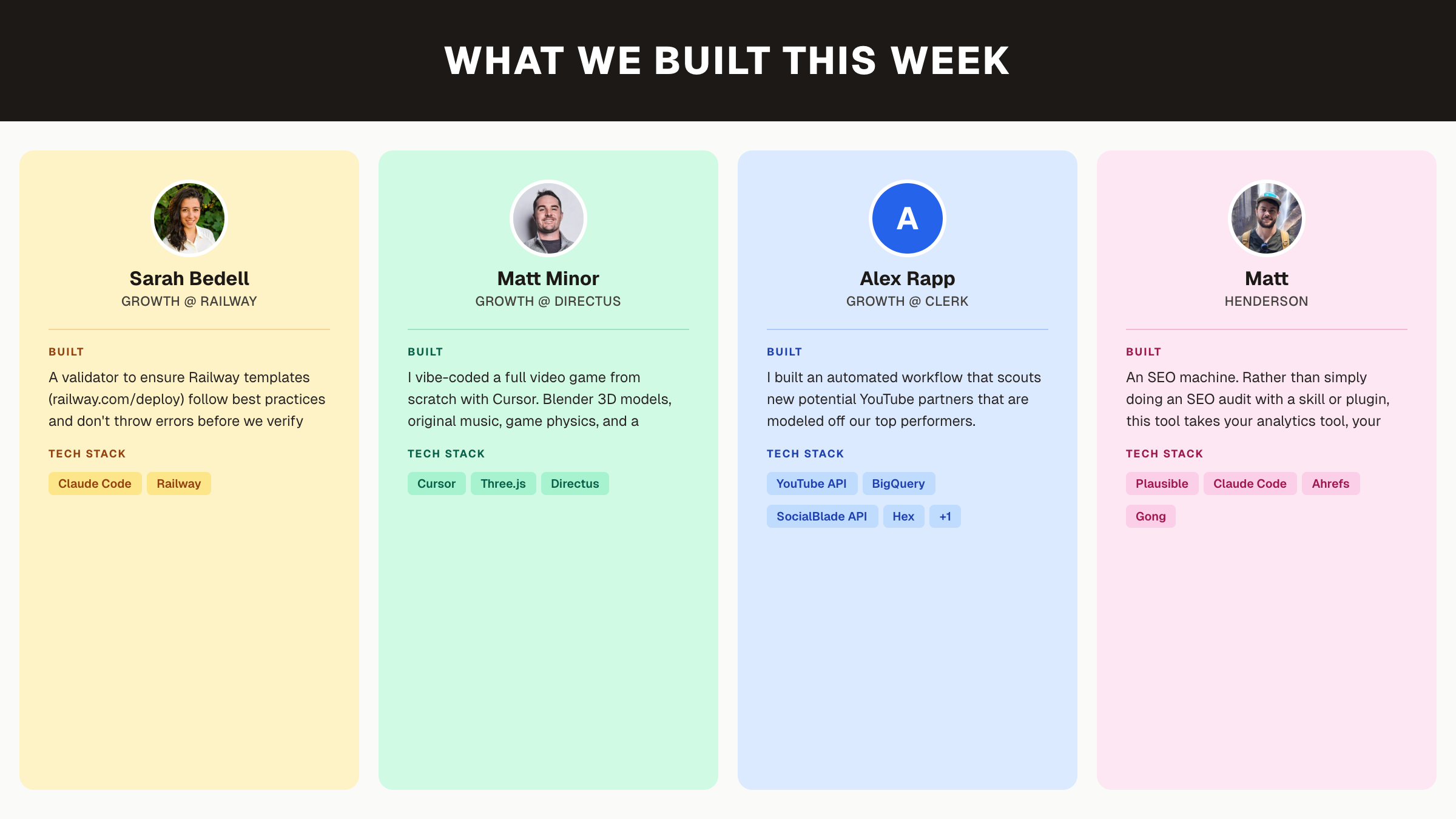 WHAT WE BUILT THIS WEEK

Sarah Bedell
GROWTH @ RAILWAY

BUILT
A validator to ensure Railway templates (railway.com/deploy) follow best practices and don't throw errors before we verify

TECH STACK
Claude Code
Railway

Matt Minor
GROWTH @ DIRECTUS

BUILT
I vibe-coded a full video game from scratch with Cursor. Blender 3D models, original music, game physics, and a

TECH STACK
Cursor
Three.js
Directus

A
Alex Rapp
GROWTH @ CLERK

BUILT
I built an automated workflow that scouts new potential YouTube partners that are modeled off our top performers.

TECH STACK
YouTube API
BigQuery
SocialBlade API
Hex
+1

Matt
HENDERSON

BUILT
An SEO machine. Rather than simply doing an SEO audit with a skill or plugin, this tool takes your analytics tool, your

TECH STACK
Plausible
Claude Code
Ahrefs
Gong